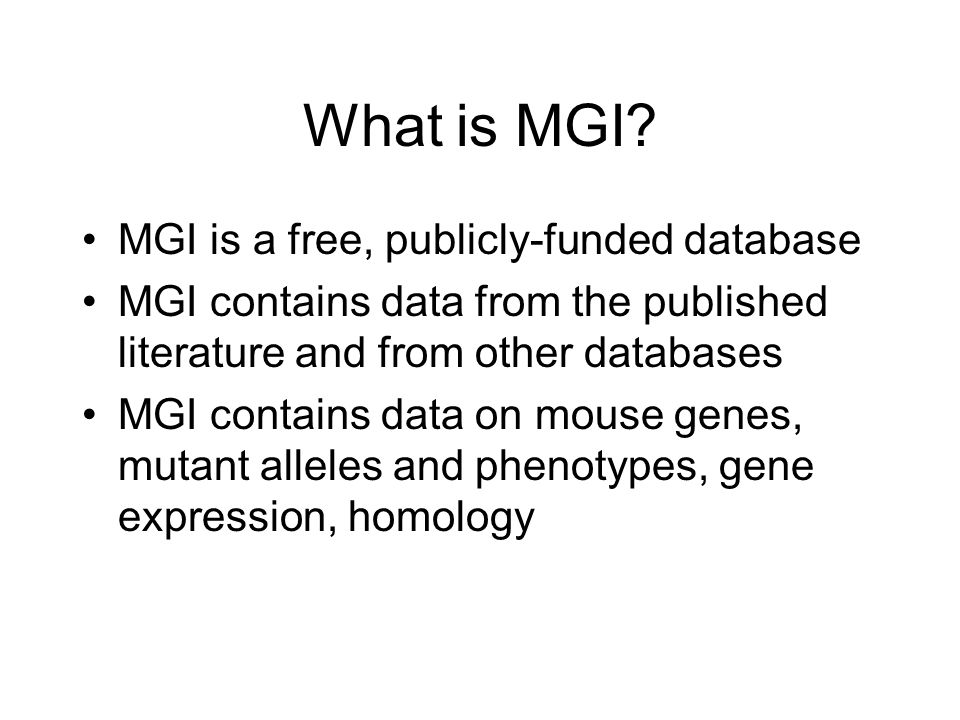 What is MGI?

• MGI is a free, publicly-funded database
• MGI contains data from the published literature and from other databases
• MGI contains data on mouse genes, mutant alleles and phenotypes, gene expression, homology